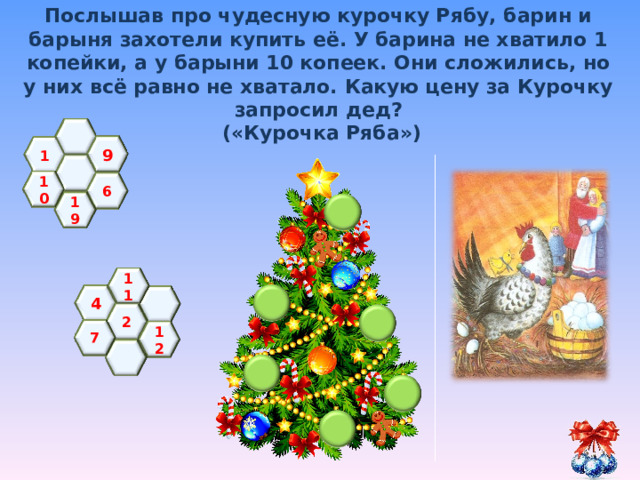 Послышав про чудесную курочку Рябу, барин и барыня захотели купить её. У барина не хватило 1 копейки, а у барыни 10 копеек. Они сложились, но у них всё равно не хватало. Какую цену за Курочку запросил дед?
(«Курочка Ряба»)

1
9
10
6
19

11
4
2
7
12